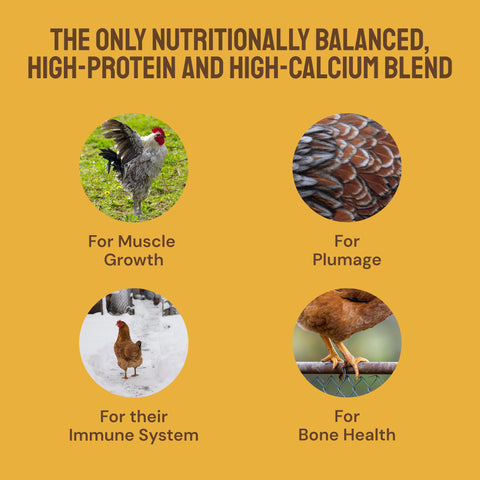 THE ONLY NUTRITIONALLY BALANCED, HIGH-PROTEIN AND HIGH-CALCIUM BLEND

For Muscle Growth

For Plumage

For their Immune System

For Bone Health